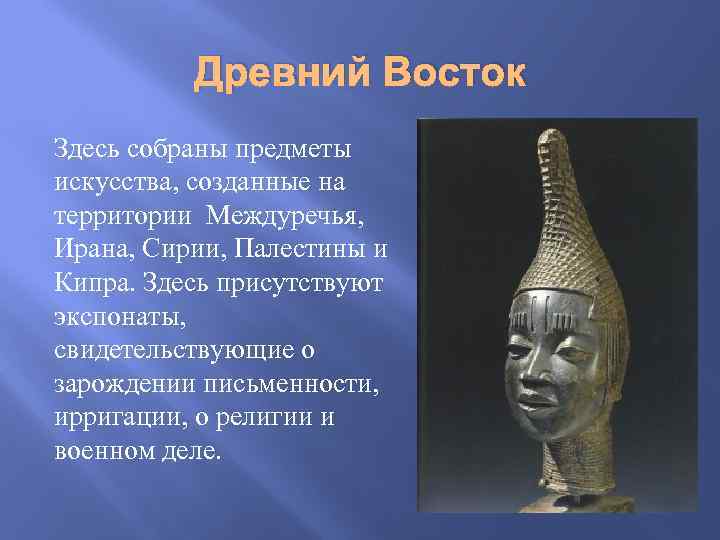 Древний Восток

Здесь собраны предметы искусства, созданные на территории  Междуречья, Ирана, Сирии, Палестины и Кипра. Здесь присутствуют экспонаты, свидетельствующие о зарождении письменности, ирригации, о религии и военном деле.